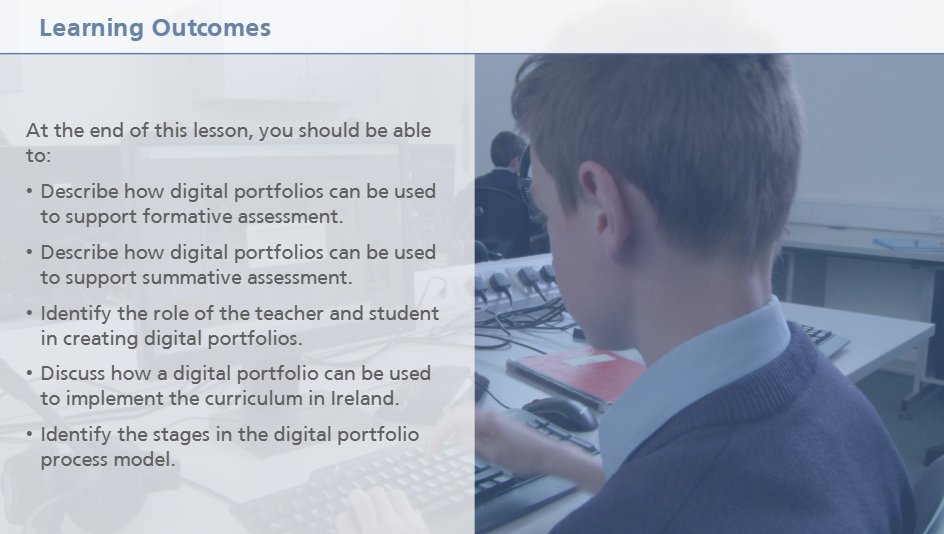 Learning Outcomes

At the end of this lesson, you should be able to:

• Describe how digital portfolios can be used to support formative assessment.

• Describe how digital portfolios can be used to support summative assessment.

• Identify the role of the teacher and student in creating digital portfolios.

• Discuss how a digital portfolio can be used to implement the curriculum in Ireland.

• Identify the stages in the digital portfolio process model.